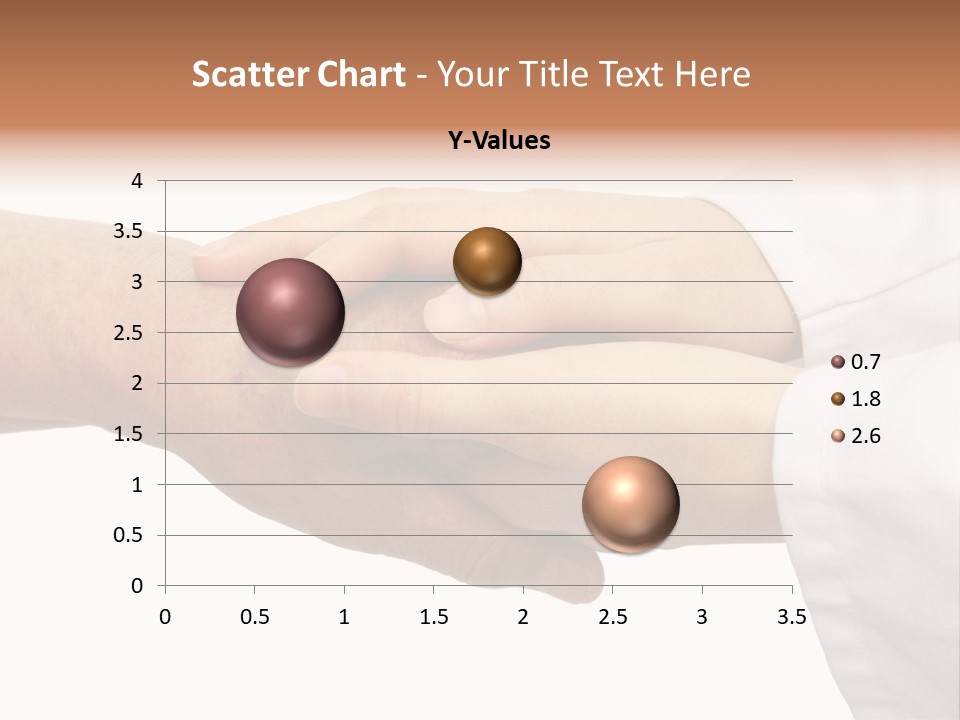 Scatter Chart - Your Title Text Here

Y-Values

4
3.5
3
2.5
2
1.5
1
0.5
0

0 0.5 1 1.5 2 2.5 3 3.5

0.7
1.8
2.6